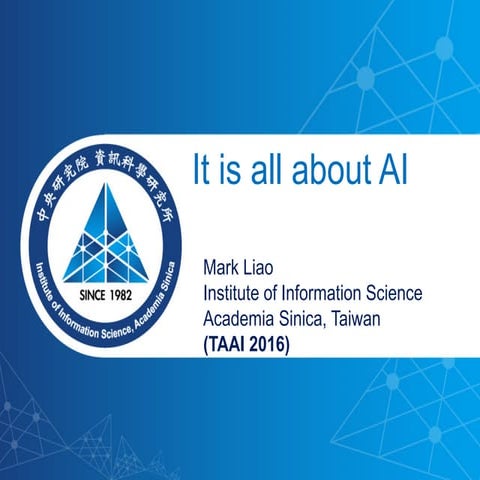 中央研究院 資訊科學研究所
SINCE 1982
Institute of Information Science, Academia Sinica

It is all about AI

Mark Liao
Institute of Information Science
Academia Sinica, Taiwan
(TAAI 2016)